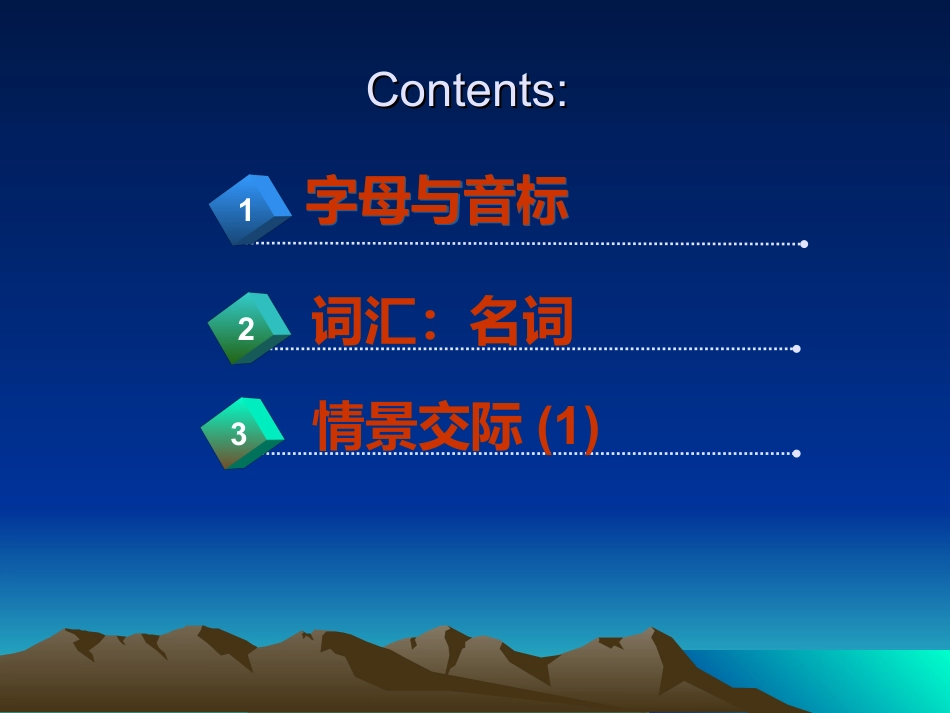 Contents:

1 字母与音标

2 词汇：名词

3 情景交际 (1)